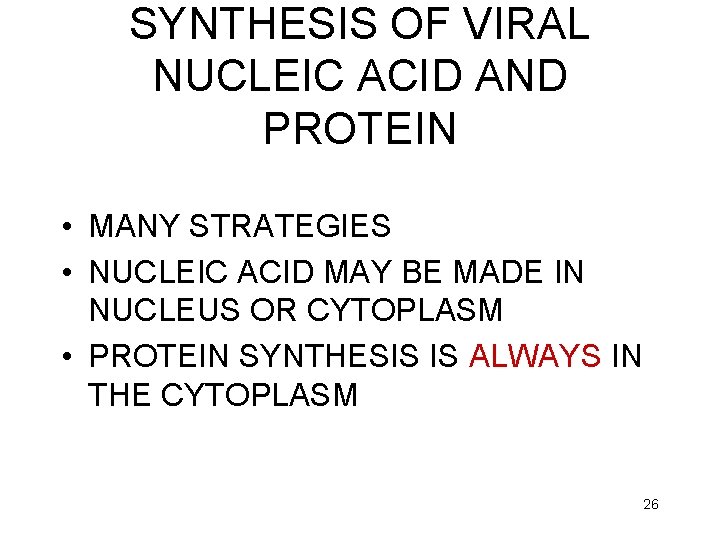 SYNTHESIS OF VIRAL NUCLEIC ACID AND PROTEIN

• MANY STRATEGIES
• NUCLEIC ACID MAY BE MADE IN NUCLEUS OR CYTOPLASM
• PROTEIN SYNTHESIS IS ALWAYS IN THE CYTOPLASM

26